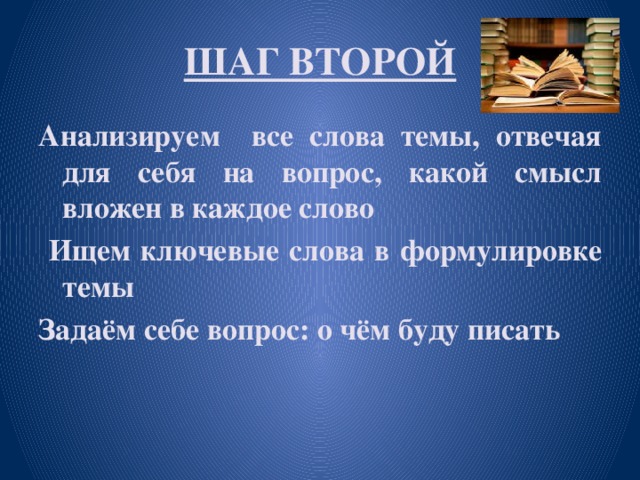 ШАГ ВТОРОЙ

Анализируем все слова темы, отвечая для себя на вопрос, какой смысл вложен в каждое слово

Ищем ключевые слова в формулировке темы

Задаём себе вопрос: о чём буду писать